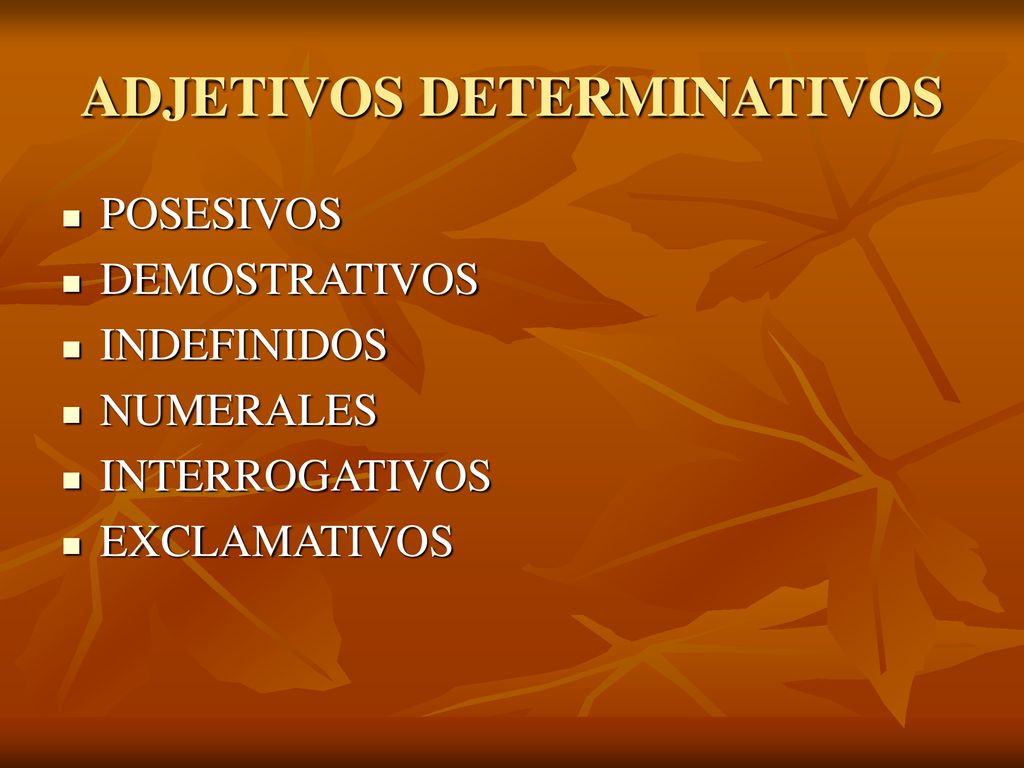 ADJETIVOS DETERMINATIVOS

- POSESIVOS
- DEMOSTRATIVOS
- INDEFINIDOS
- NUMERALES
- INTERROGATIVOS
- EXCLAMATIVOS